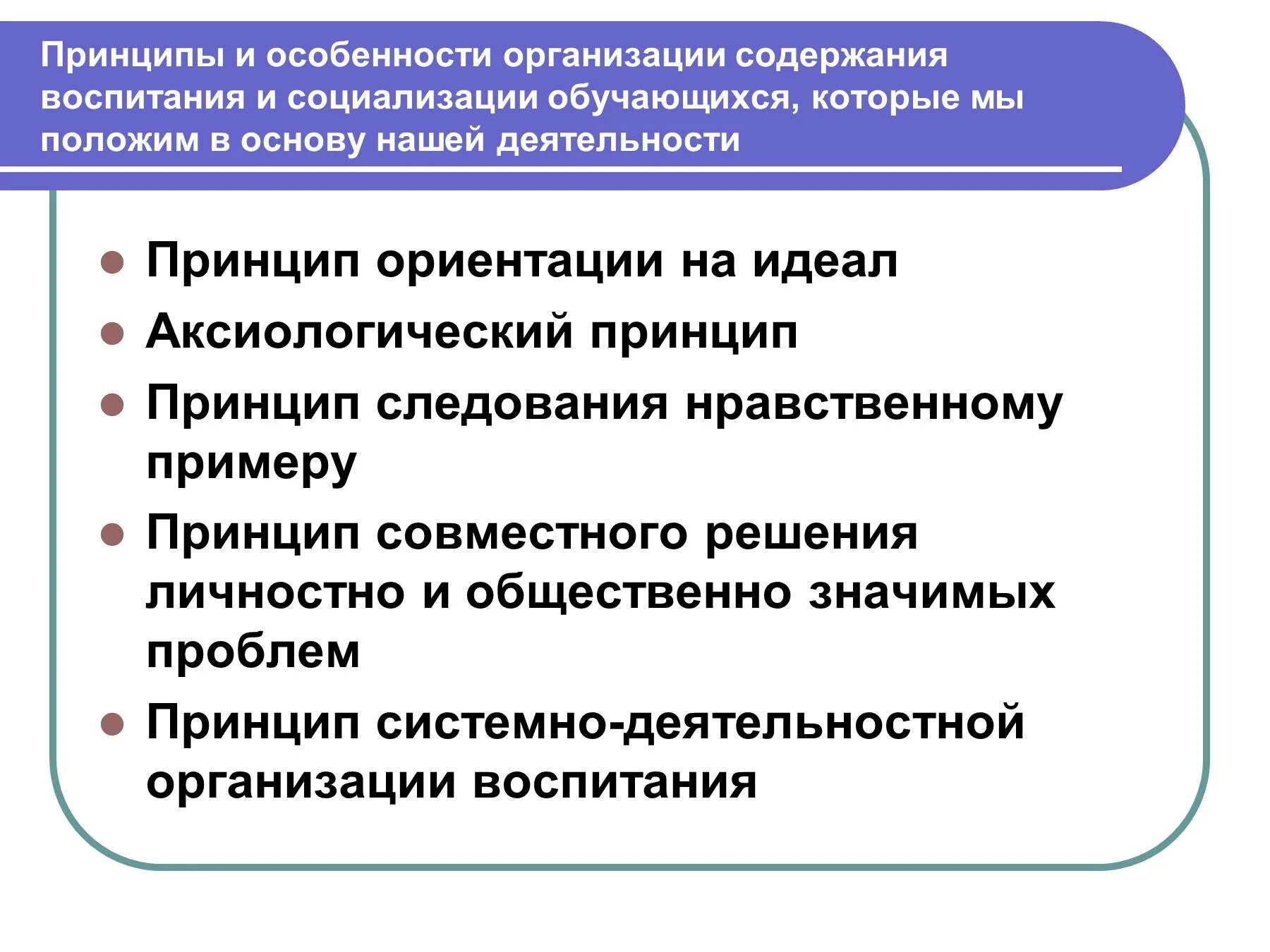 Принципы и особенности организации содержания воспитания и социализации обучающихся, которые мы положим в основу нашей деятельности

- Принцип ориентации на идеал
- Аксиологический принцип
- Принцип следования нравственному примеру
- Принцип совместного решения личностно и общественно значимых проблем
- Принцип системно-деятельностной организации воспитания